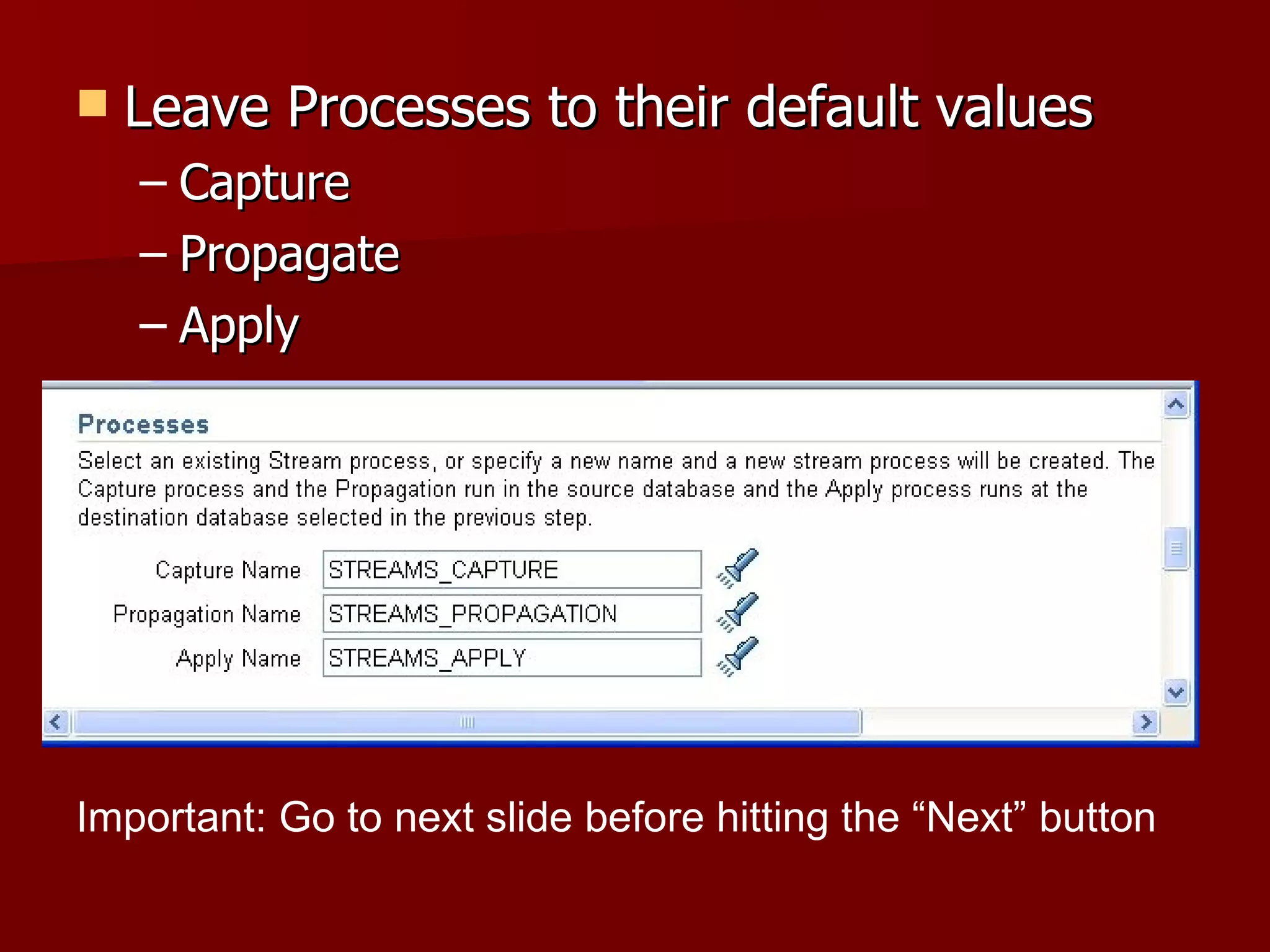 Leave Processes to their default values
– Capture
– Propagate
– Apply

Processes

Select an existing Stream process, or specify a new name and a new stream process will be created. The Capture process and the Propagation run in the source database and the Apply process runs at the destination database selected in the previous step.

Capture Name STREAMS_CAPTURE
Propagation Name STREAMS_PROPAGATION
Apply Name STREAMS_APPLY

Important: Go to next slide before hitting the “Next” button